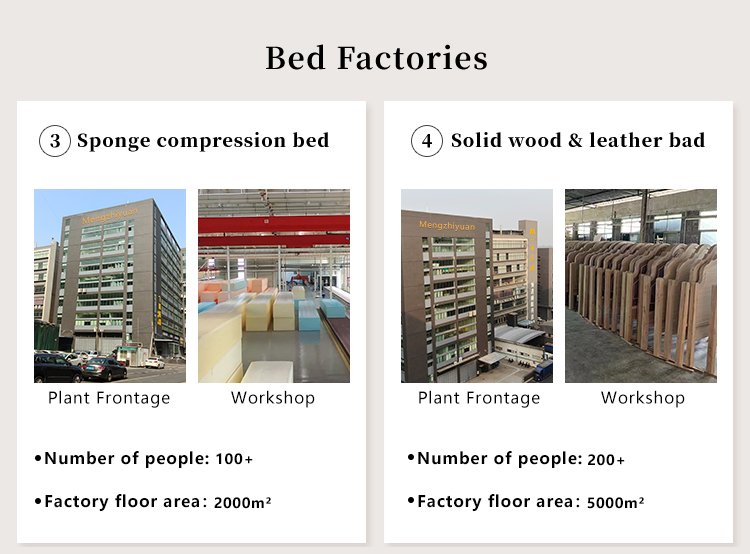 Bed Factories

3 Sponge compression bed

Mengzhiyuan

Plant Frontage

Workshop

•Number of people: 100+

•Factory floor area: 2000m²

4 Solid wood & leather bad

Mengzhiyuan

Plant Frontage

Workshop

•Number of people: 200+

•Factory floor area: 5000m²